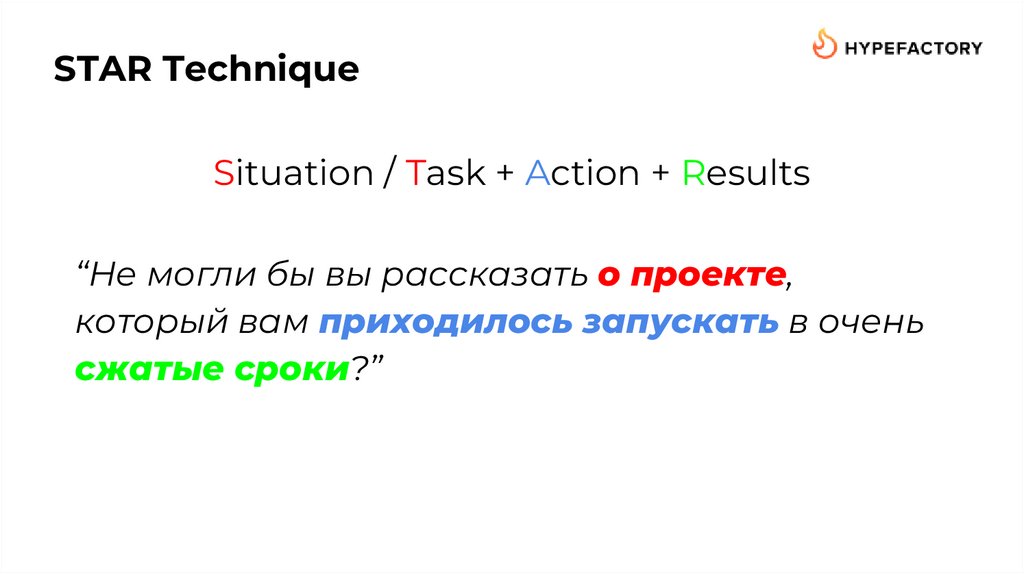 STAR Technique

HYPEFACTORY

Situation / Task + Action + Results

“Не могли бы вы рассказать о проекте, который вам приходилось запускать в очень сжатые сроки?”